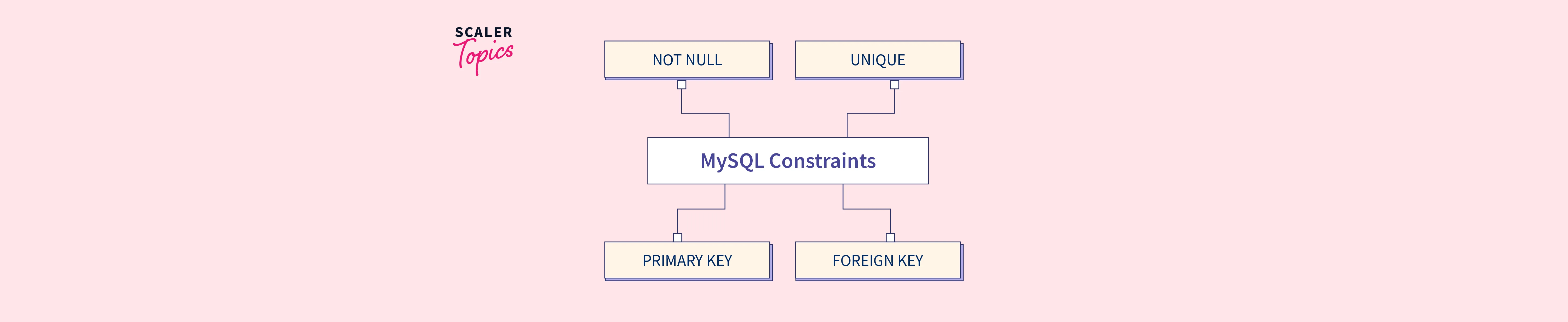 SCALER Topics

NOT NULL

UNIQUE

MySQL Constraints

PRIMARY KEY

FOREIGN KEY